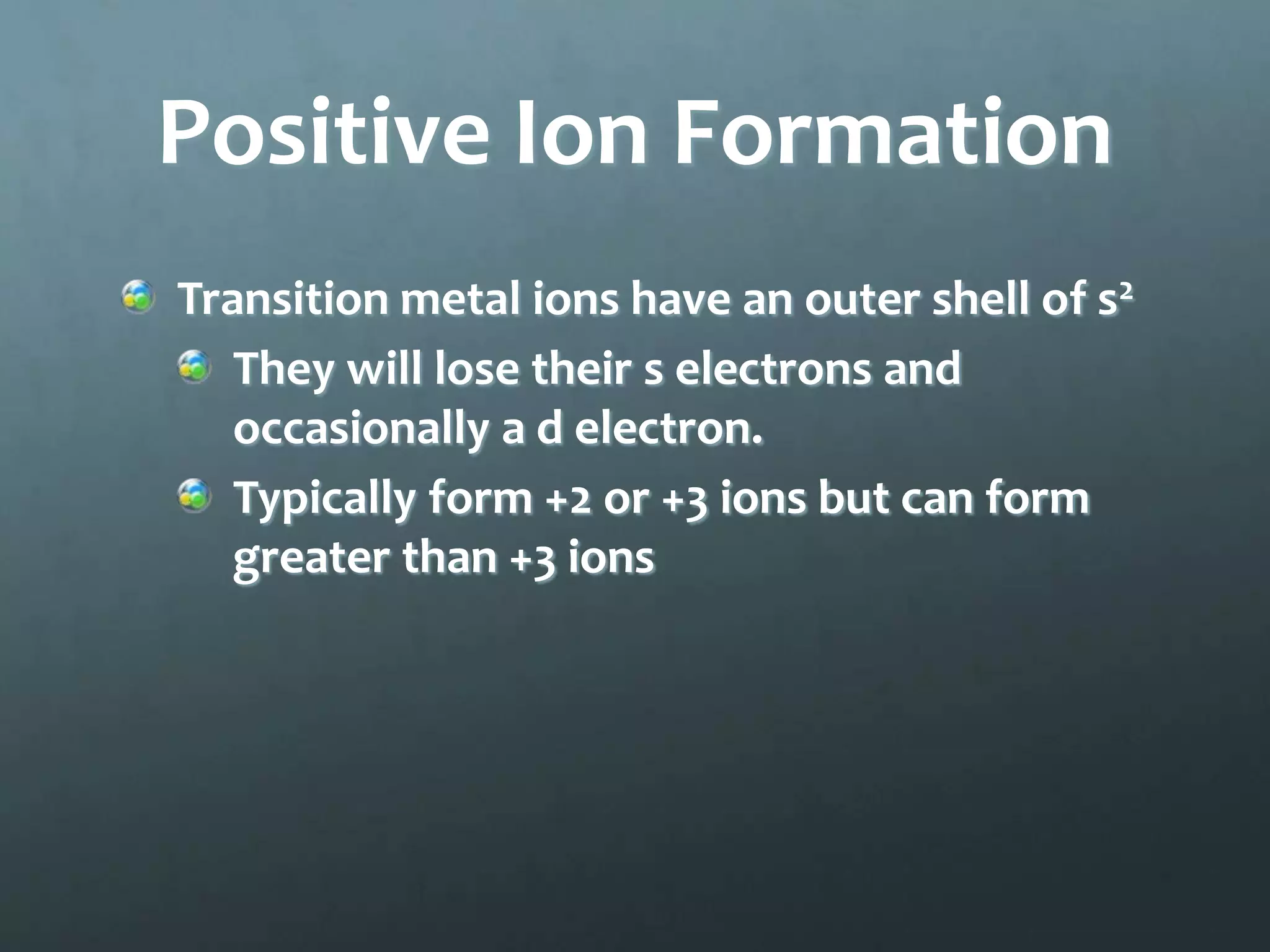 Positive Ion Formation

Transition metal ions have an outer shell of $s^2$

They will lose their s electrons and occasionally a d electron.

Typically form +2 or +3 ions but can form greater than +3 ions